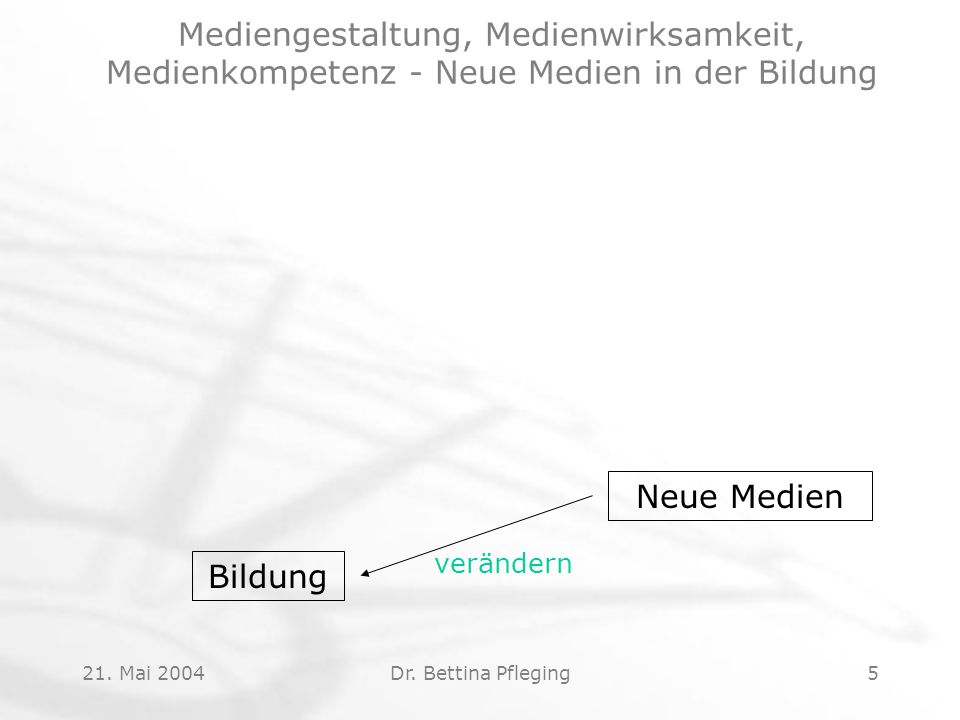 Mediengestaltung, Medienwirksamkeit, Medienkompetenz - Neue Medien in der Bildung

Neue Medien

verändern

Bildung

21. Mai 2004

Dr. Bettina Pfleging

5